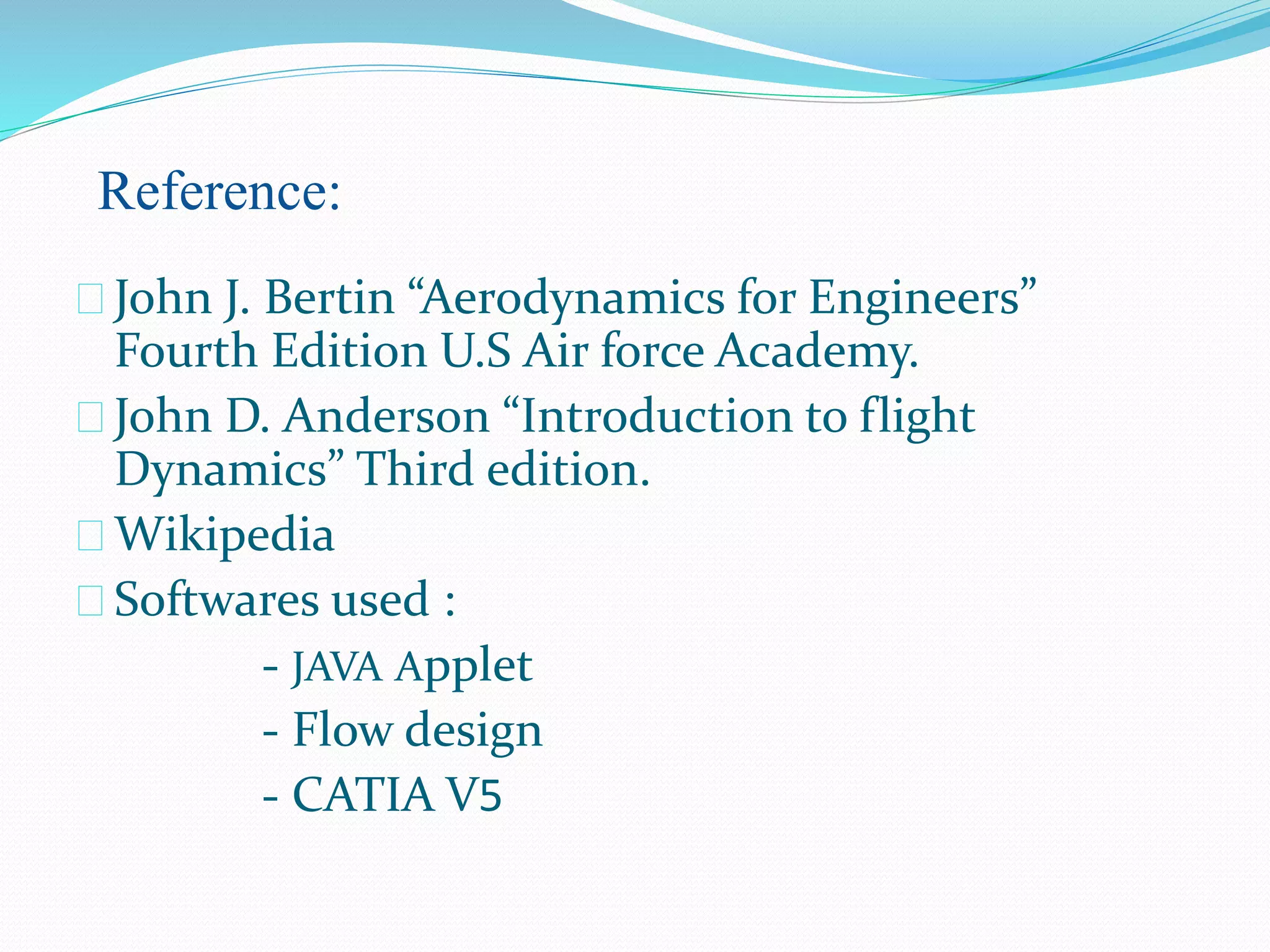 Reference:

John J. Bertin “Aerodynamics for Engineers” Fourth Edition U.S Air force Academy.

John D. Anderson “Introduction to flight Dynamics” Third edition.

Wikipedia

Softwares used :

- JAVA Applet

- Flow design

- CATIA V5